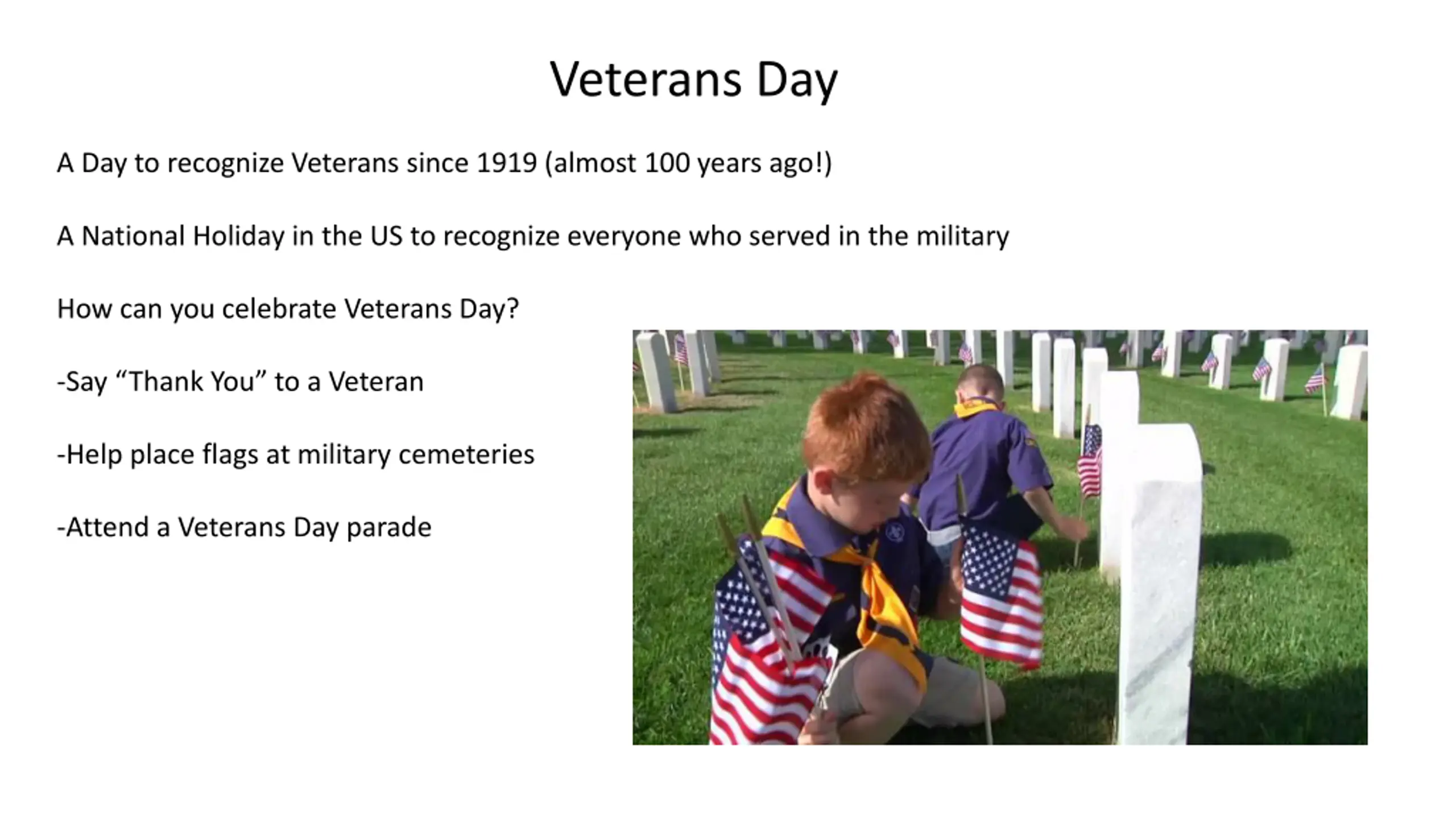 Veterans Day

A Day to recognize Veterans since 1919 (almost 100 years ago!)

A National Holiday in the US to recognize everyone who served in the military

How can you celebrate Veterans Day?

-Say “Thank You” to a Veteran

-Help place flags at military cemeteries

-Attend a Veterans Day parade